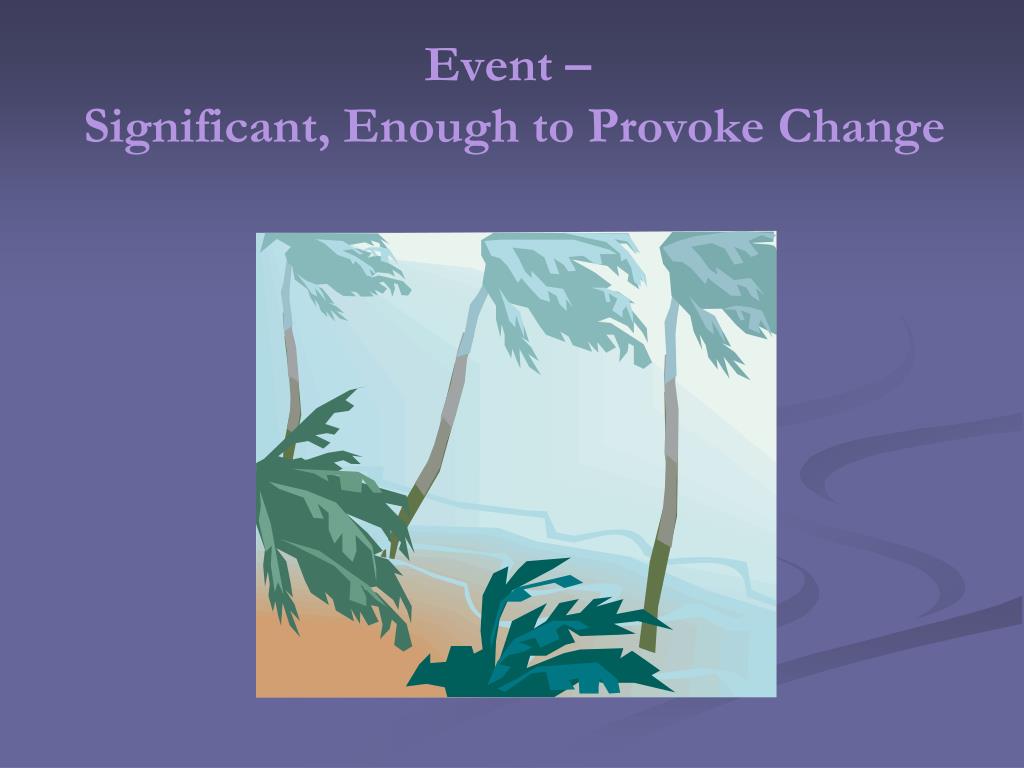 Event –
Significant, Enough to Provoke Change